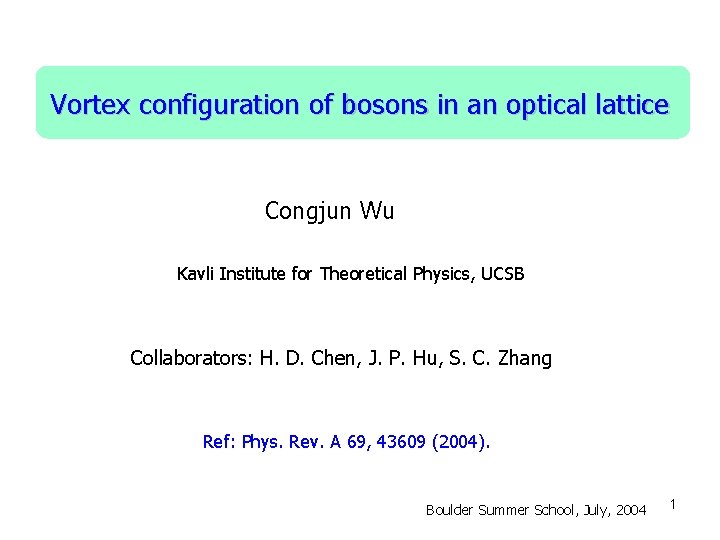 Vortex configuration of bosons in an optical lattice

Congjun Wu

Kavli Institute for Theoretical Physics, UCSB

Collaborators: H. D. Chen, J. P. Hu, S. C. Zhang

Ref: Phys. Rev. A 69, 43609 (2004).

Boulder Summer School, July, 2004

1